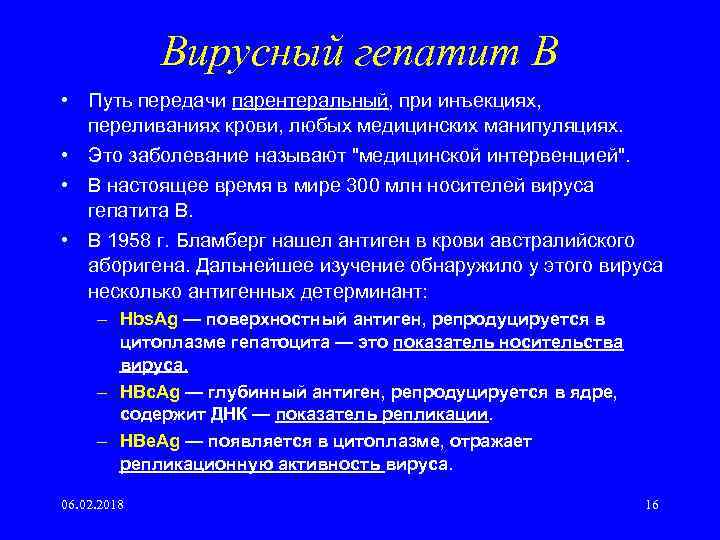 Вирусный гепатит В

• Путь передачи парентеральный, при инъекциях, переливаниях крови, любых медицинских манипуляциях.
• Это заболевание называют "медицинской интервенцией".
• В настоящее время в мире 300 млн носителей вируса гепатита В.
• В 1958 г. Бламберг нашел антиген в крови австралийского аборигена. Дальнейшее изучение обнаружило у этого вируса несколько антигенных детерминант:
– HbsAg — поверхностный антиген, репродуцируется в цитоплазме гепатоцита — это показатель носительства вируса.
– HBcAg — глубинный антиген, репродуцируется в ядре, содержит ДНК — показатель репликации.
– HBeAg — появляется в цитоплазме, отражает репликационную активность вируса.

06.02.2018

16